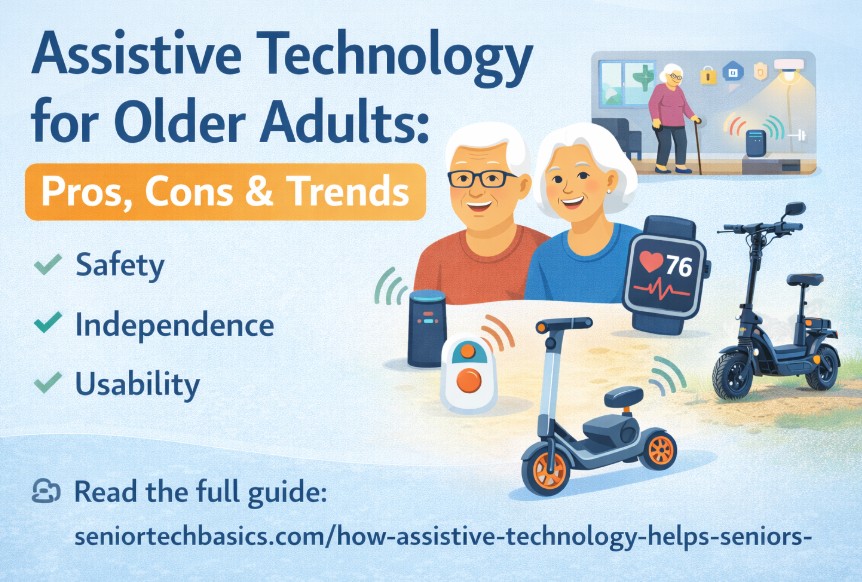 Assistive Technology for Older Adults:

Pros, Cons & Trends

✓ Safety

✓ Independence

✓ Usability

76

Read the full guide:

seniortechbasics.com/how-assistive-technology-helps-seniors-